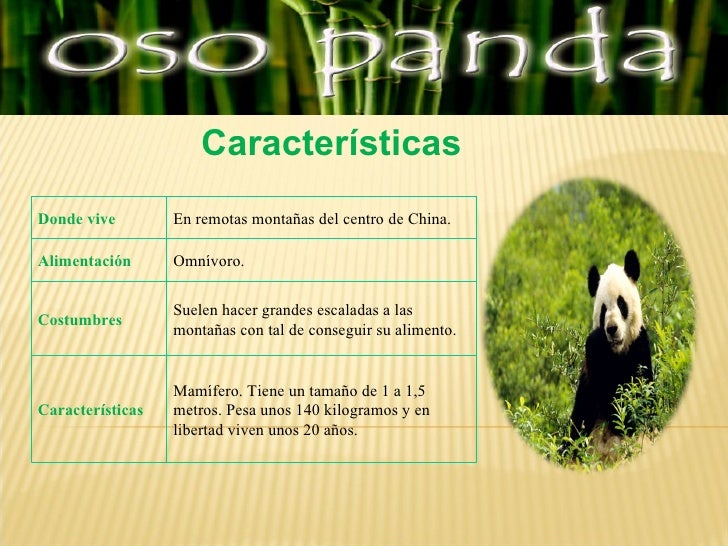 oso panda

Características

| Donde vive | En remotas montañas del centro de China. |
|---|---|
| Alimentación | Omnívoro. |
| Costumbres | Suelen hacer grandes escaladas a las montañas con tal de conseguir su alimento. |
| Características | Mamífero. Tiene un tamaño de 1 a 1,5 metros. Pesa unos 140 kilogramos y en libertad viven unos 20 años. |